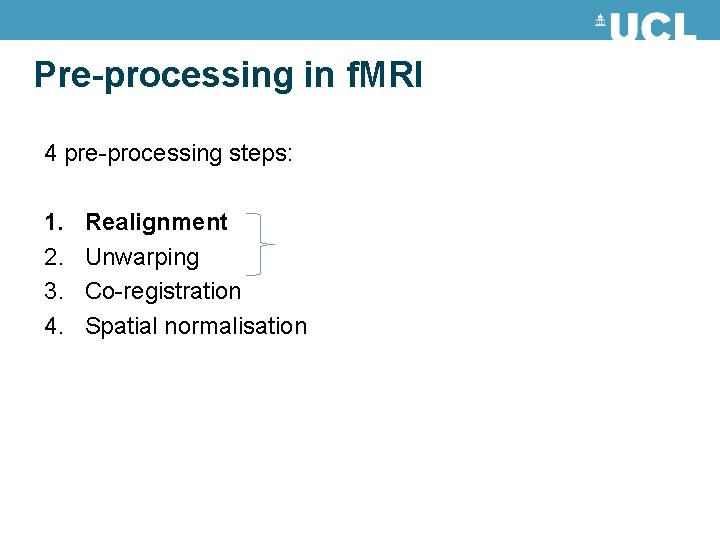 UCL

Pre-processing in fMRI

4 pre-processing steps:

1. Realignment
2. Unwarping
3. Co-registration
4. Spatial normalisation